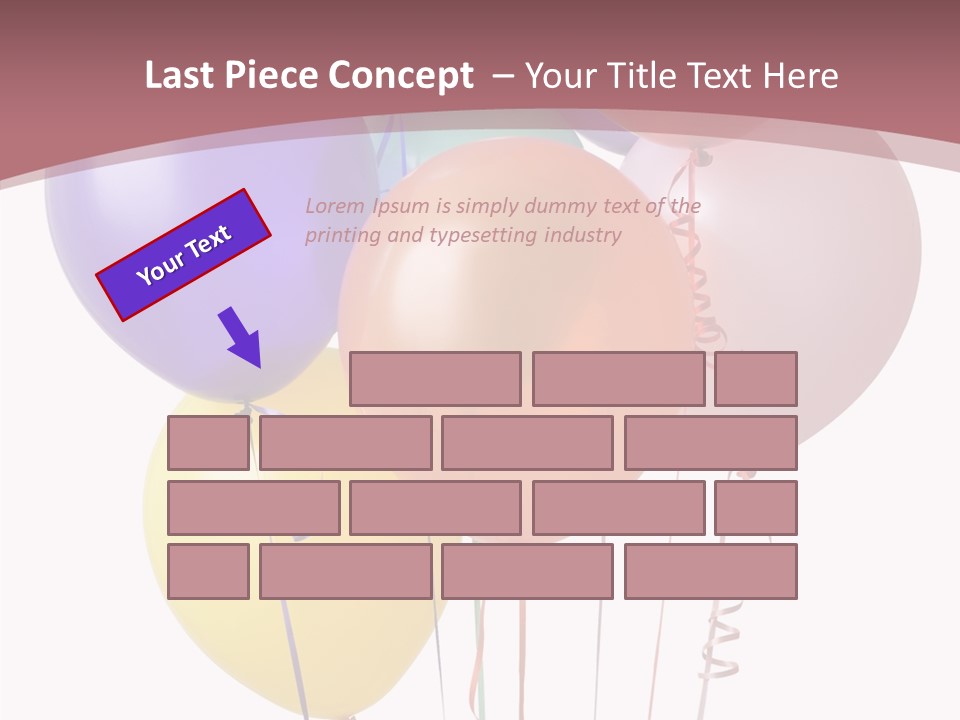 Last Piece Concept – Your Title Text Here

Your Text

Lorem Ipsum is simply dummy text of the printing and typesetting industry